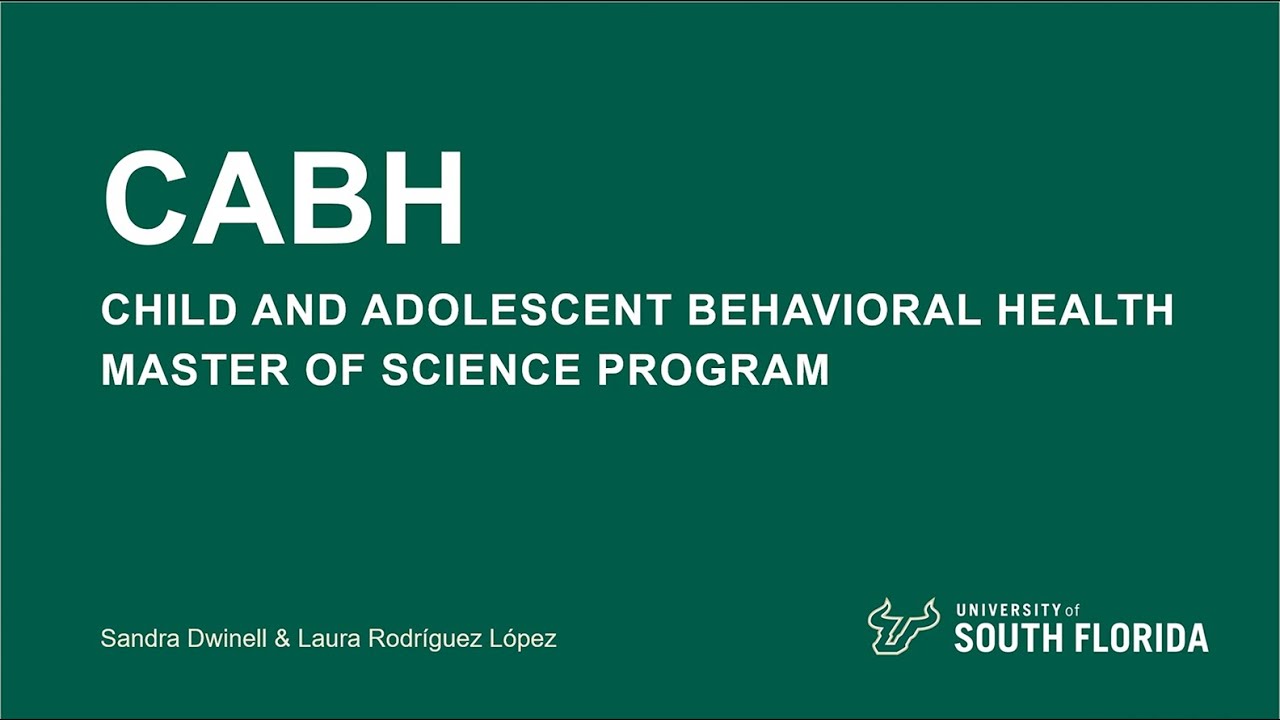 CABH

CHILD AND ADOLESCENT BEHAVIORAL HEALTH MASTER OF SCIENCE PROGRAM

Sandra Dwinell & Laura Rodríguez López

UNIVERSITY of SOUTH FLORIDA